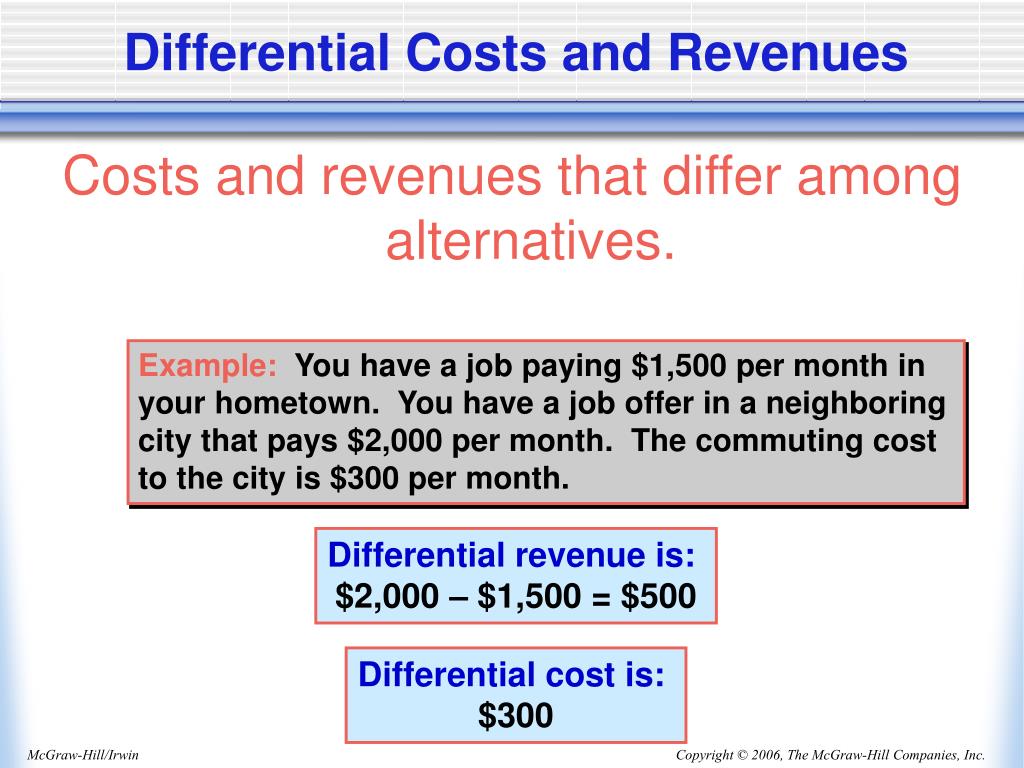 Differential Costs and Revenues

Costs and revenues that differ among alternatives.

Example: You have a job paying \$1,500 per month in your hometown. You have a job offer in a neighboring city that pays \$2,000 per month. The commuting cost to the city is \$300 per month.

Differential revenue is:
\$2,000 – \$1,500 = \$500

Differential cost is:
\$300

McGraw-Hill/Irwin

Copyright © 2006, The McGraw-Hill Companies, Inc.